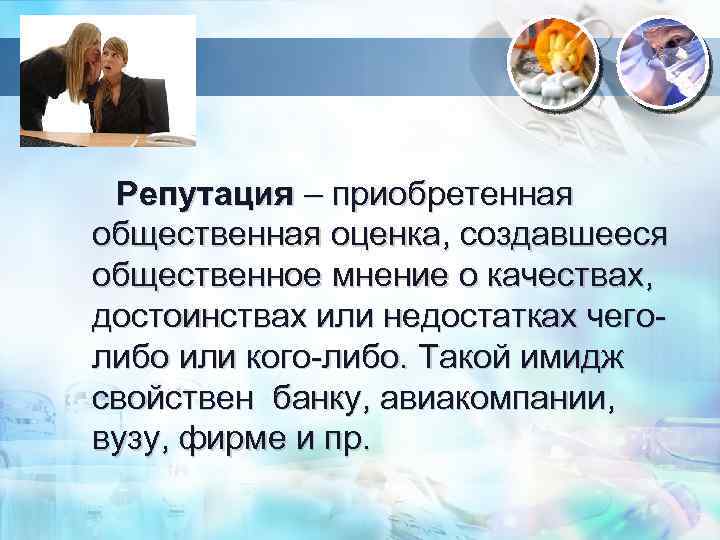 Репутация – приобретенная общественная оценка, создавшееся общественное мнение о качествах, достоинствах или недостатках чего-либо или кого-либо. Такой имидж свойствен банку, авиакомпании, вузу, фирме и пр.